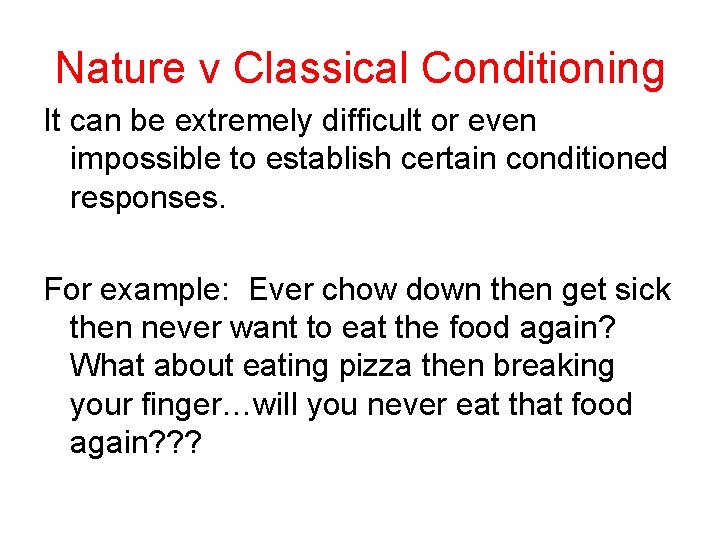 Nature v Classical Conditioning

It can be extremely difficult or even impossible to establish certain conditioned responses.

For example:  Ever chow down then get sick then never want to eat the food again? What about eating pizza then breaking your finger…will you never eat that food again???